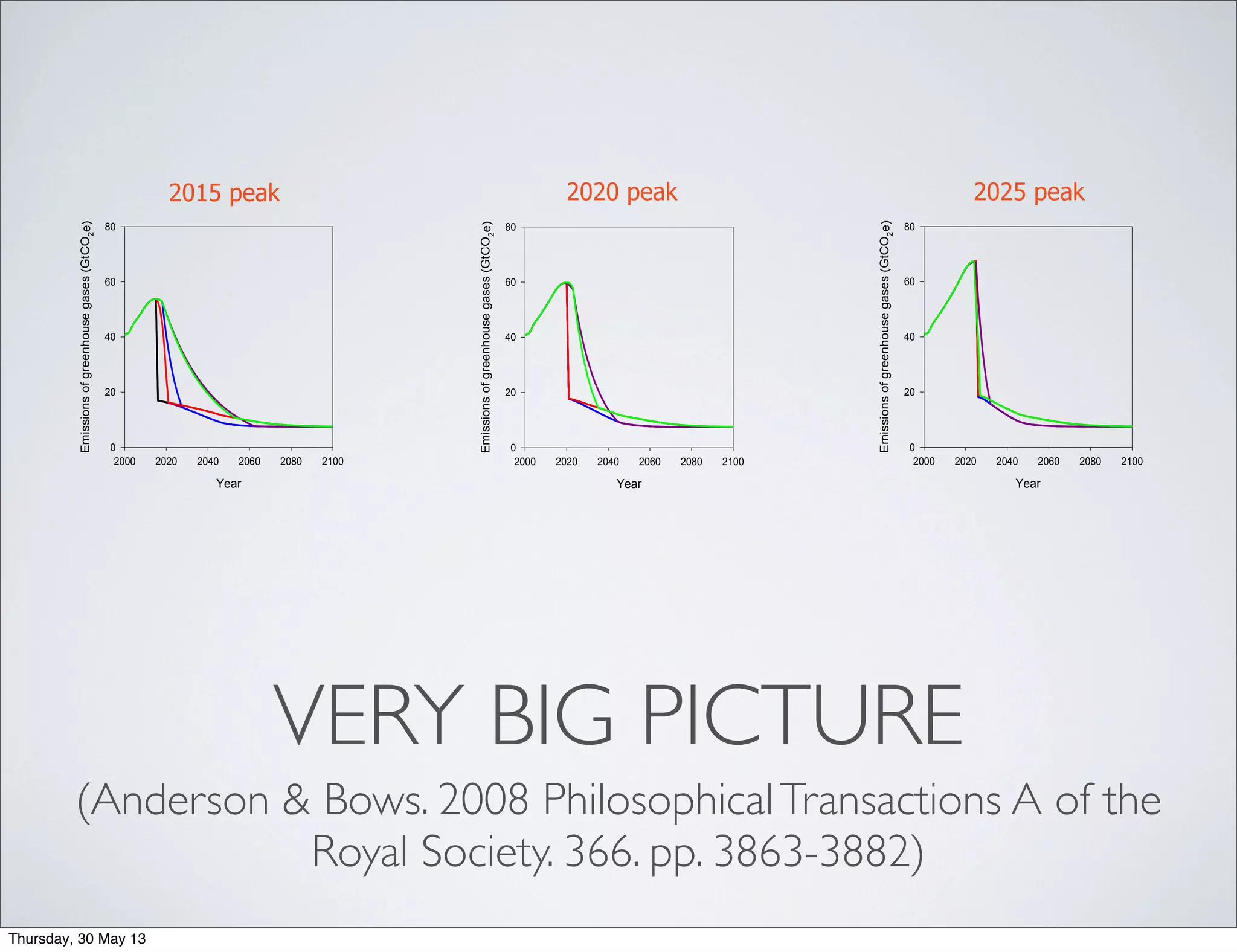 2015 peak

Emissions of greenhouse gases ($GtCO_2e$)

80
60
40
20
0

2000 2020 2040 2060 2080 2100

Year

2020 peak

Emissions of greenhouse gases ($GtCO_2e$)

80
60
40
20
0

2000 2020 2040 2060 2080 2100

Year

2025 peak

Emissions of greenhouse gases ($GtCO_2e$)

80
60
40
20
0

2000 2020 2040 2060 2080 2100

Year

VERY BIG PICTURE

(Anderson & Bows. 2008 Philosophical Transactions A of the Royal Society. 366. pp. 3863-3882)

Thursday, 30 May 13